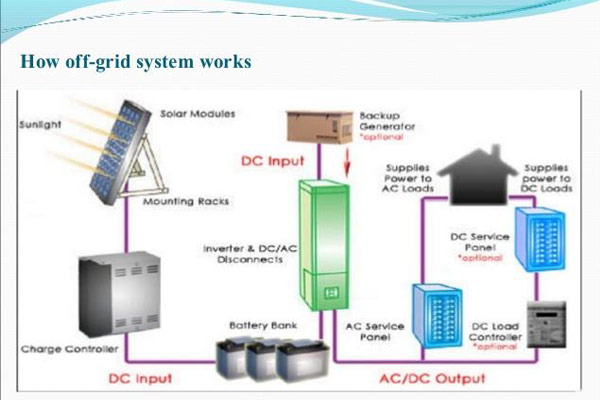 How off-grid system works

Sunlight

Solar Modules

Mounting Racks

Backup Generator
*optional

DC Input

Supplies Power to AC Loads

Supplies power to DC Loads

Inverter & DC/AC Disconnects

DC Service Panel
*optional

Charge Controller

Battery Bank

AC Service Panel

DC Load Controller
*optional

DC Input

AC/DC Output